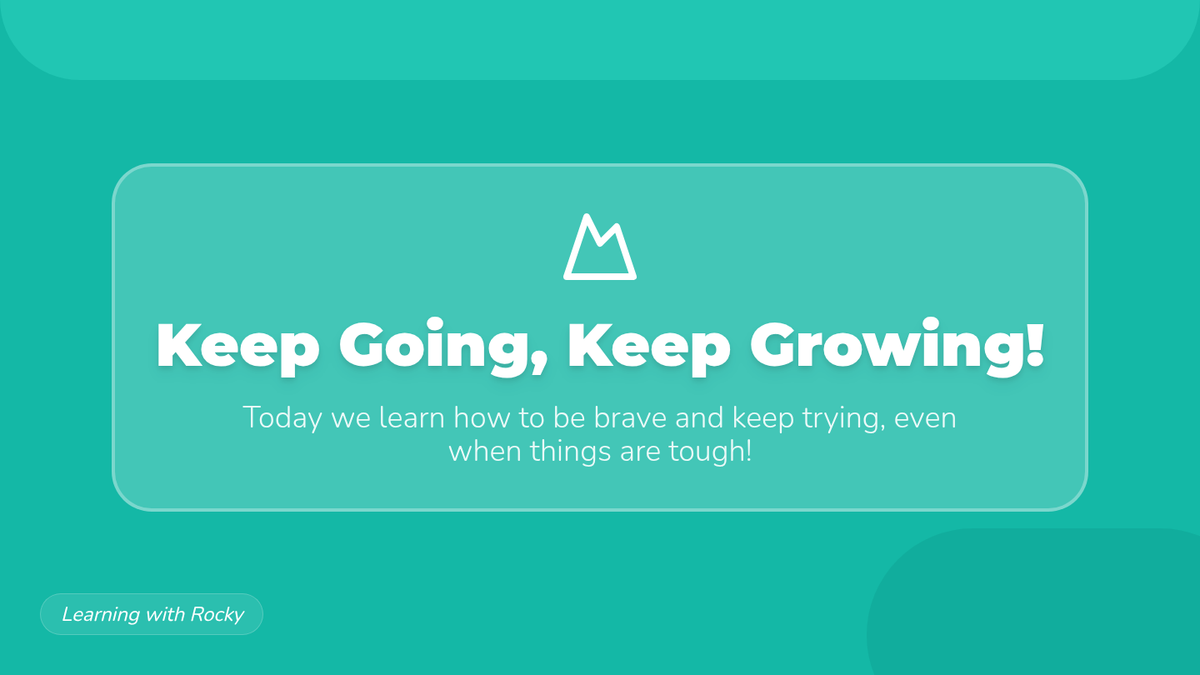 Keep Going, Keep Growing!

Today we learn how to be brave and keep trying, even when things are tough!

Learning with Rocky